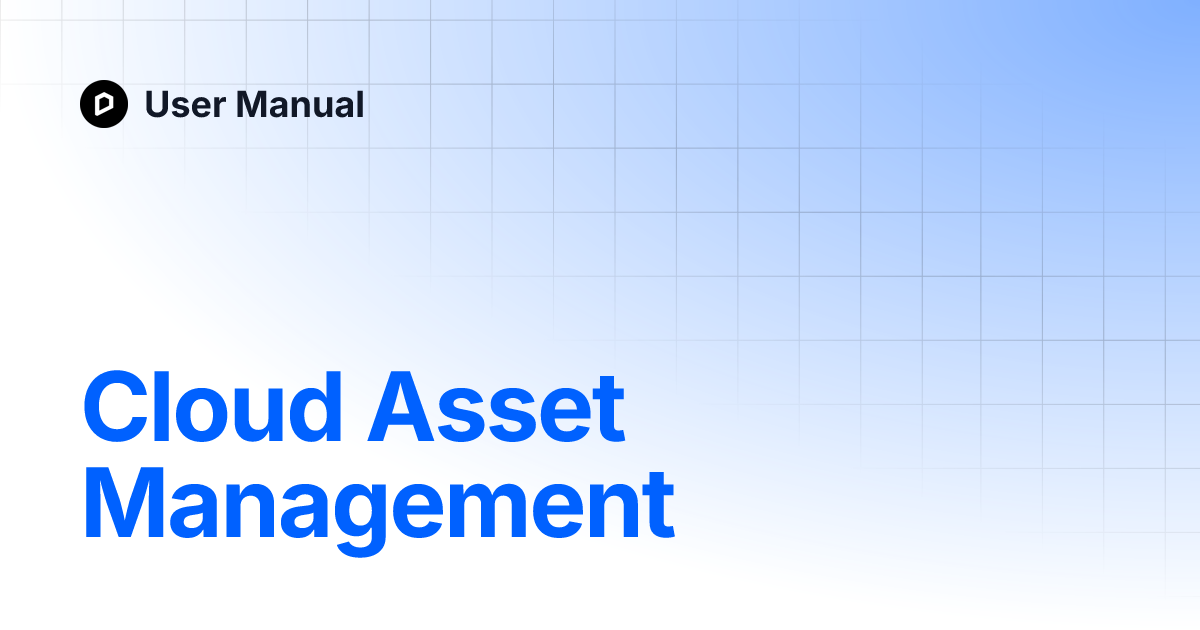 User Manual

Cloud Asset Management